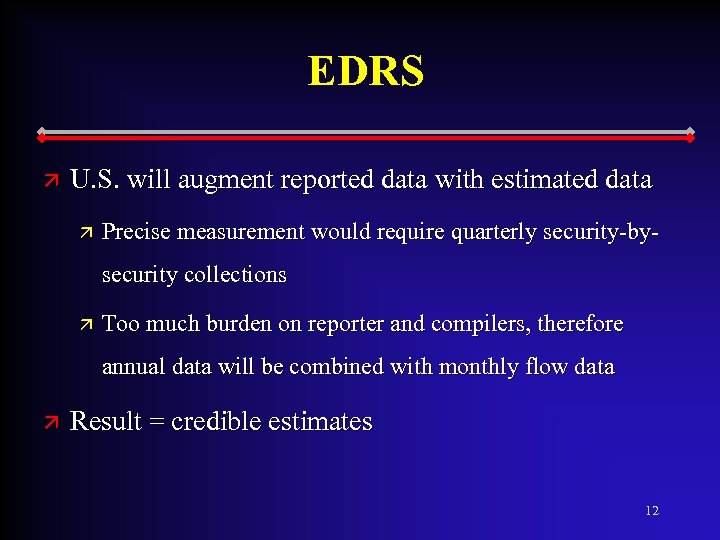 EDRS

U.S. will augment reported data with estimated data

Precise measurement would require quarterly security-by-security collections

Too much burden on reporter and compilers, therefore annual data will be combined with monthly flow data

Result = credible estimates

12